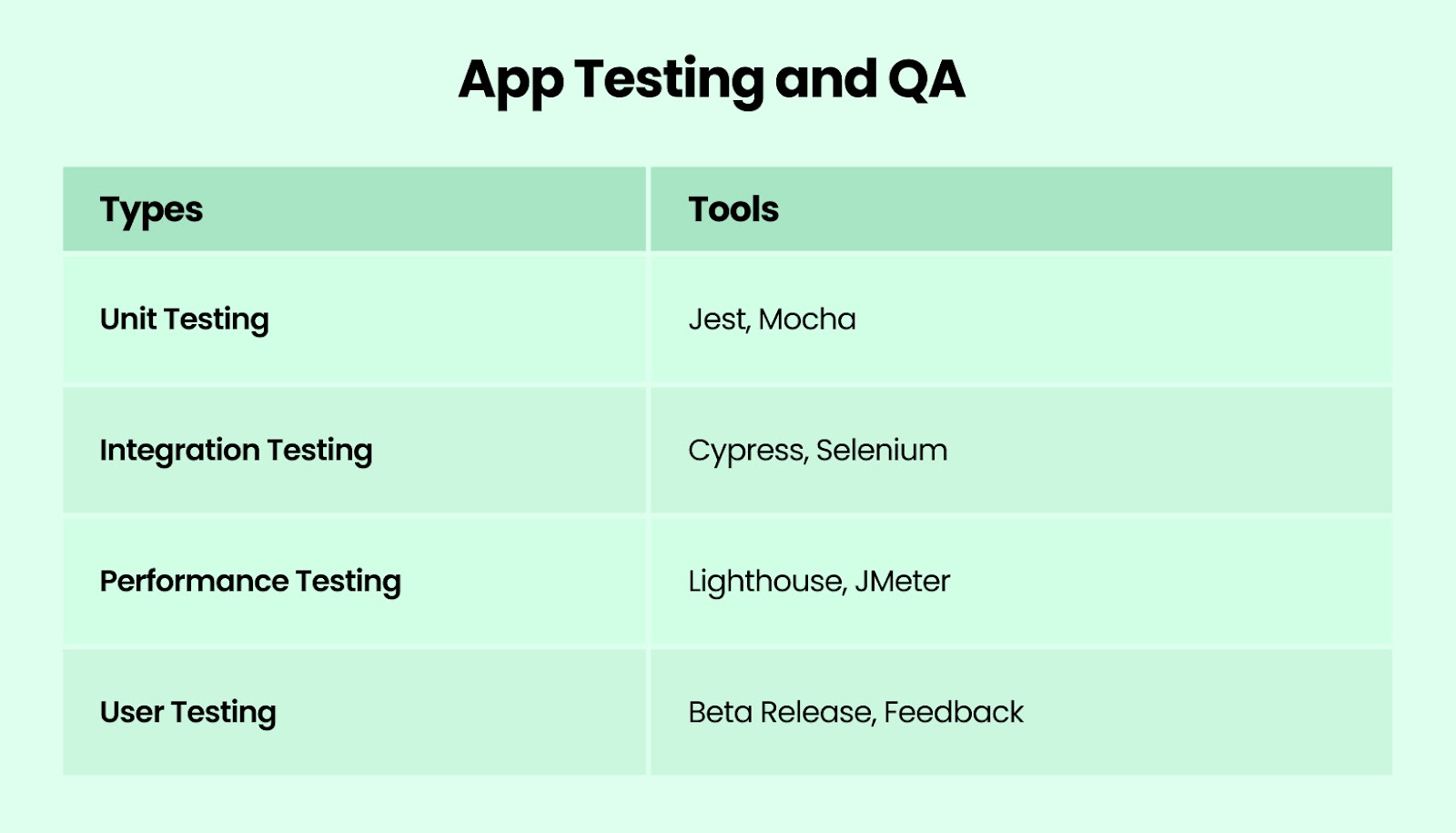 App Testing and QA

| Types | Tools |
|---|---|
| Unit Testing | Jest, Mocha |
| Integration Testing | Cypress, Selenium |
| Performance Testing | Lighthouse, JMeter |
| User Testing | Beta Release, Feedback |